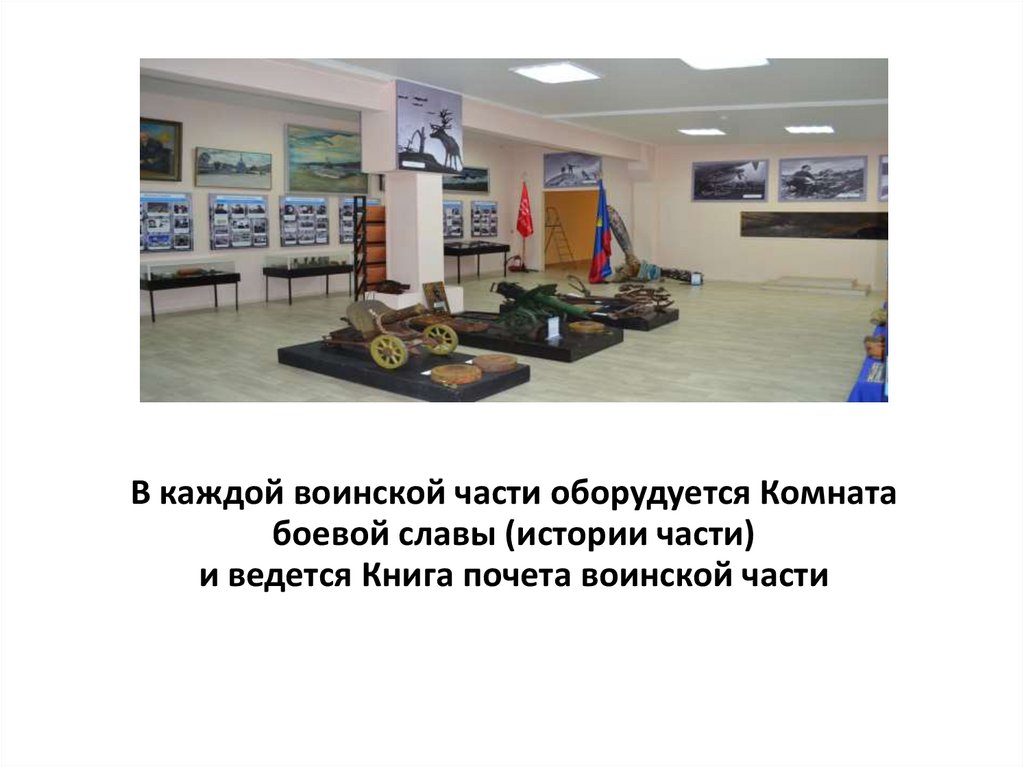 В каждой воинской части оборудуется Комната боевой славы (истории части)
и ведется Книга почета воинской части